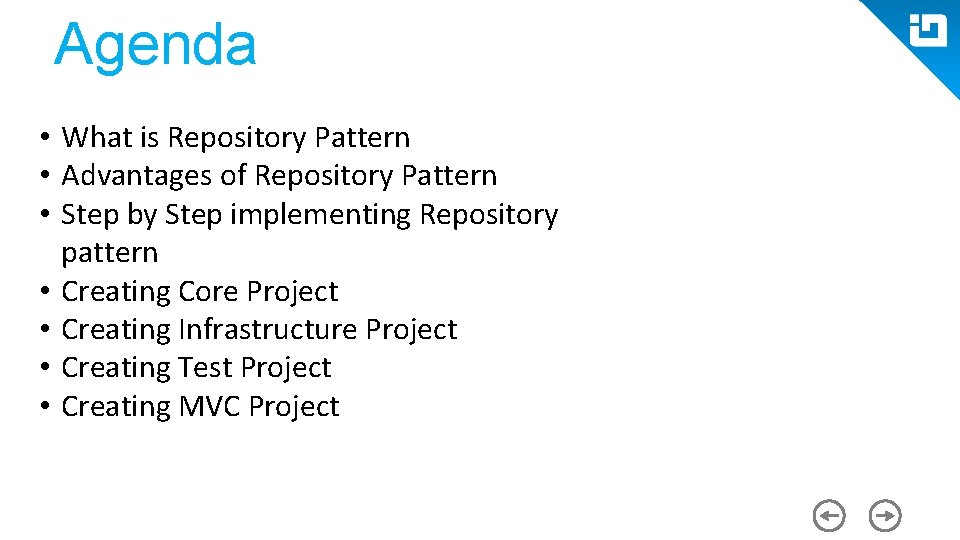 Agenda

• What is Repository Pattern
• Advantages of Repository Pattern
• Step by Step implementing Repository pattern
• Creating Core Project
• Creating Infrastructure Project
• Creating Test Project
• Creating MVC Project